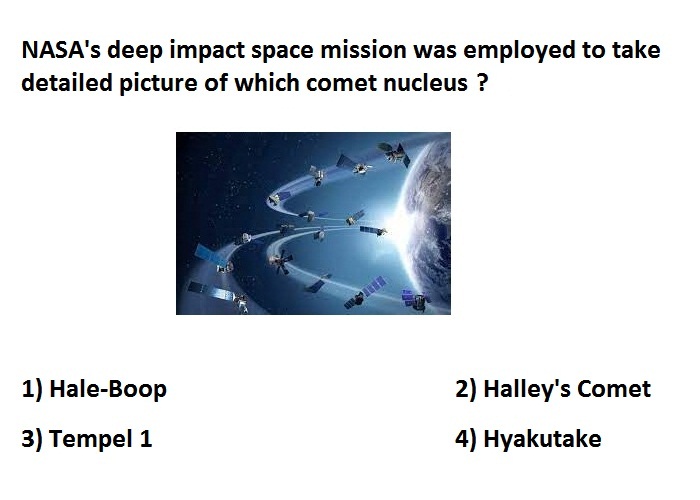 NASA's deep impact space mission was employed to take detailed picture of which comet nucleus ?

1) Hale-Boop

2) Halley's Comet

3) Tempel 1

4) Hyakutake